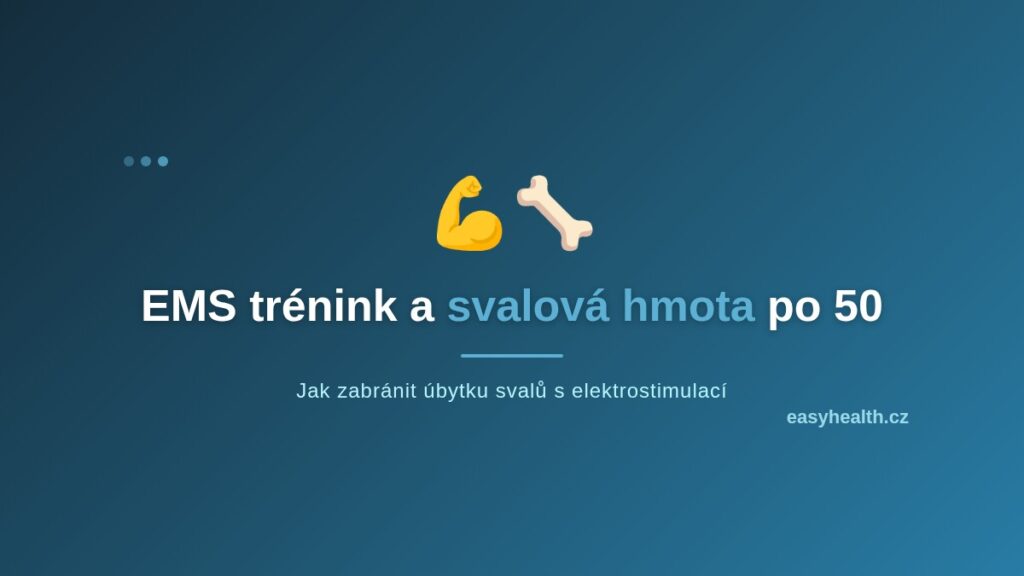 EMS trénink a svalová hmota po 50

Jak zabránit úbytku svalů s elektrostimulací

easyhealth.cz